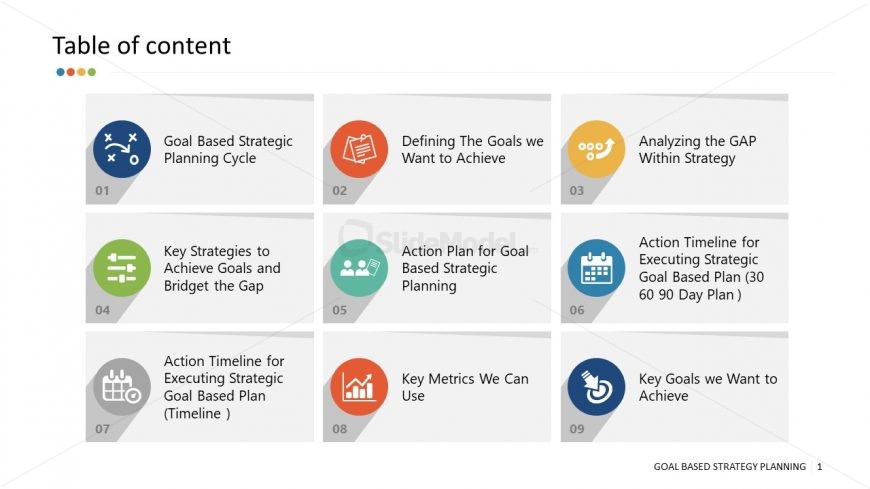 Table of content

Goal Based Strategic Planning Cycle
01

Defining The Goals we Want to Achieve
02

Analyzing the GAP Within Strategy
03

Key Strategies to Achieve Goals and Bridget the Gap
04

SlideModel

Action Plan for Goal Based Strategic Planning
05

Action Timeline for Executing Strategic Goal Based Plan (30 60 90 Day Plan )
06

Action Timeline for Executing Strategic Goal Based Plan (Timeline )
07

Key Metrics We Can Use
08

Key Goals we Want to Achieve
09

GOAL BASED STRATEGY PLANNING 1